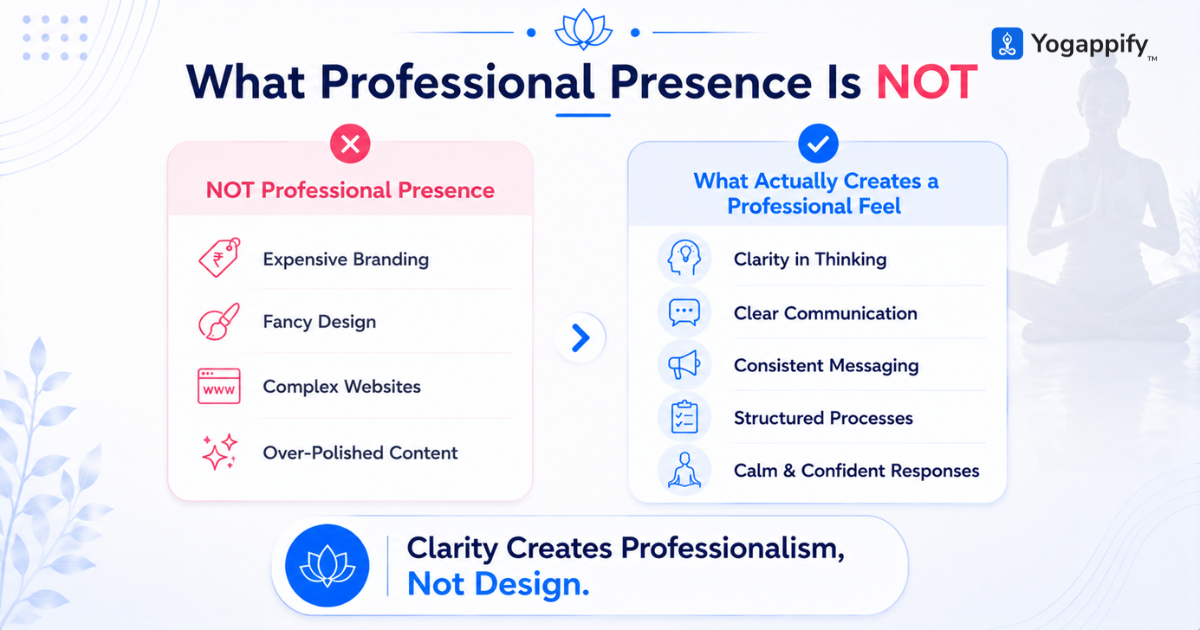 Yogappify™

What Professional Presence Is NOT

NOT Professional Presence

₹ Expensive Branding

Fancy Design

www Complex Websites

Over-Polished Content

What Actually Creates a Professional Feel

Clarity in Thinking

Clear Communication

Consistent Messaging

Structured Processes

Calm & Confident Responses

Clarity Creates Professionalism, Not Design.